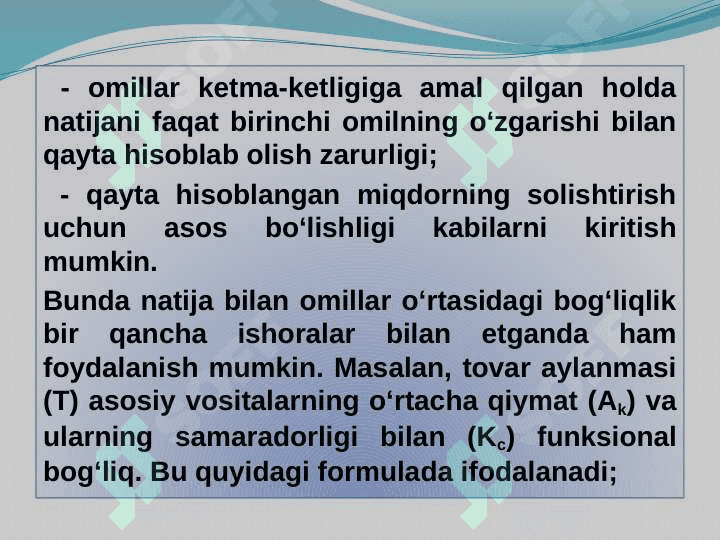 - omillar ketma-ketligiga amal qilgan holda natijani faqat birinchi omilning o‘zgarishi bilan qayta hisoblab olish zarurligi;

- qayta hisoblangan miqdorning solishtirish uchun asos bo‘lishligi kabilarni kiritish mumkin.

Bunda natija bilan omillar o‘rtasidagi bog‘liqlik bir qancha ishoralar bilan etganda ham foydalanish mumkin. Masalan, tovar aylanmasi (T) asosiy vositalarning o‘rtacha qiymat ($A_k$) va ularning samaradorligi bilan ($K_c$) funksional bog‘liq. Bu quyidagi formulada ifodalanadi;